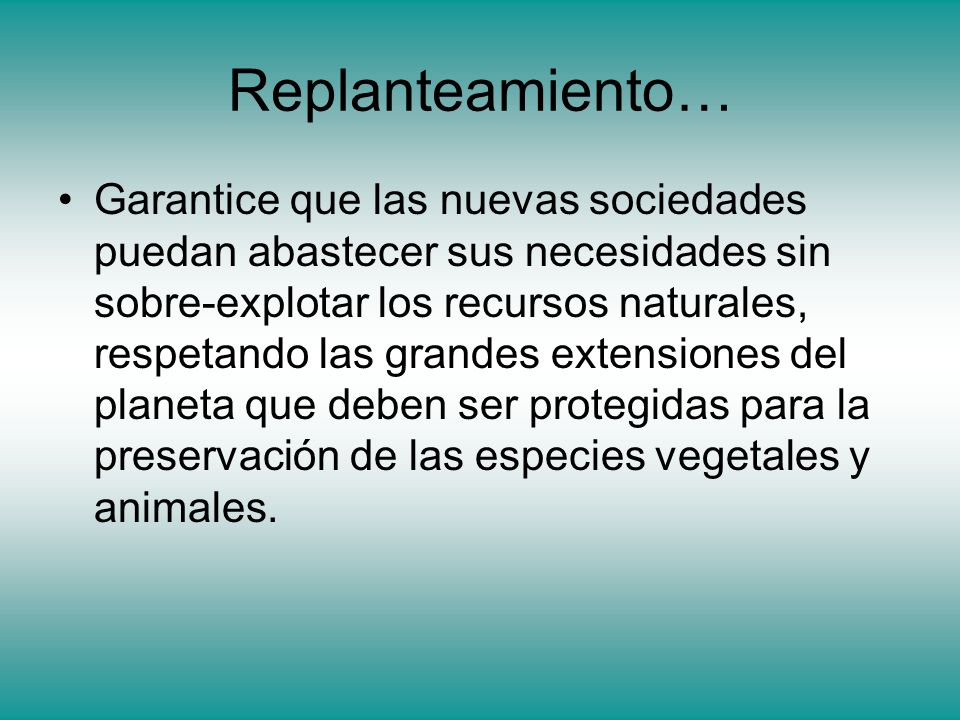 Replanteamiento…

• Garantice que las nuevas sociedades puedan abastecer sus necesidades sin sobre-explotar los recursos naturales, respetando las grandes extensiones del planeta que deben ser protegidas para la preservación de las especies vegetales y animales.